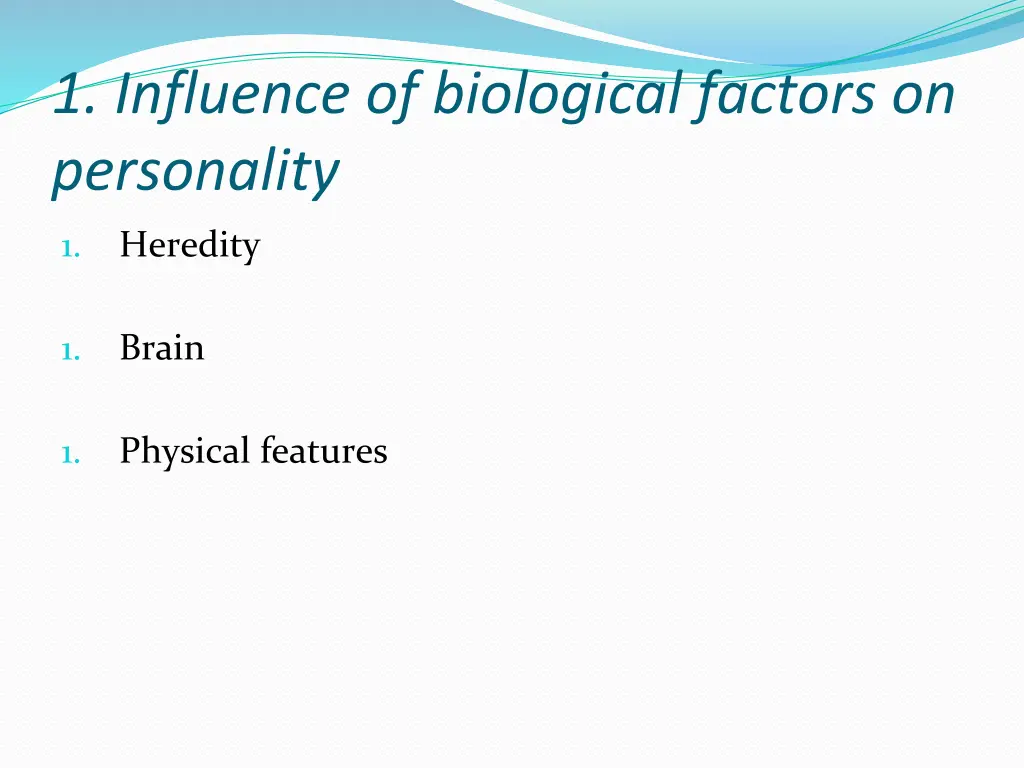 1. Influence of biological factors on personality

1. Heredity

1. Brain

1. Physical features